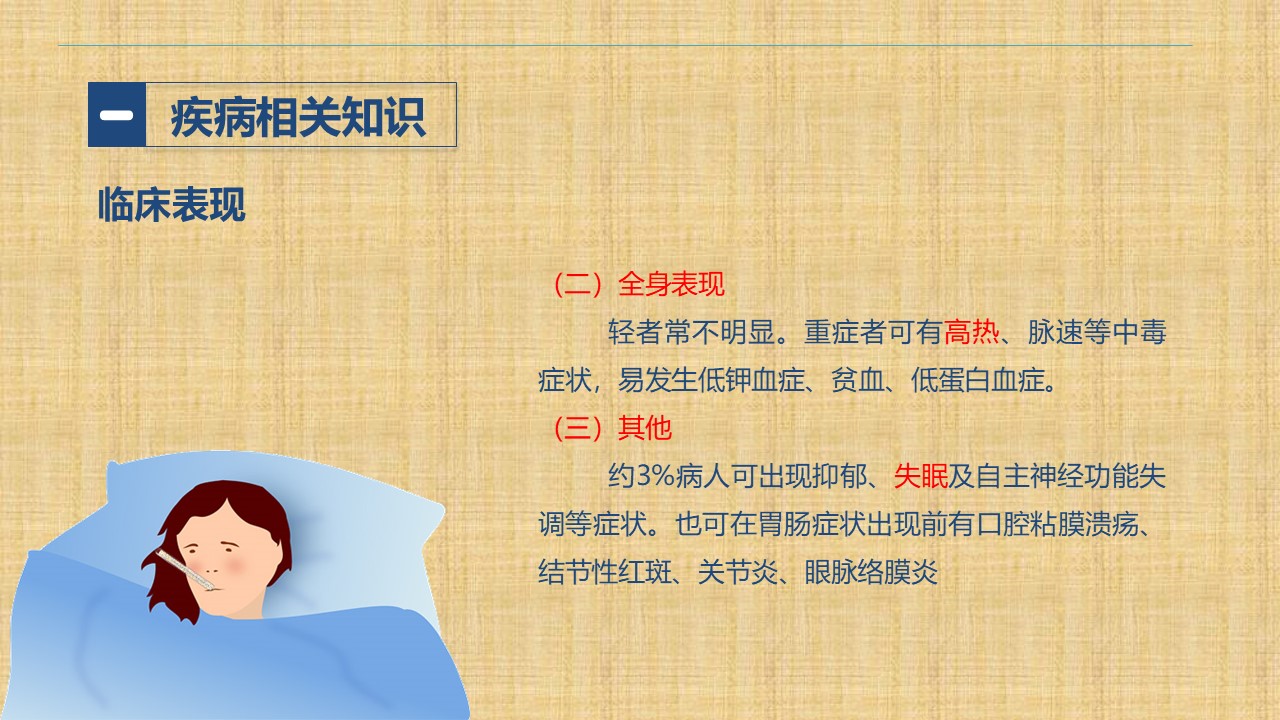 一 疾病相关知识

临床表现

（二）全身表现

轻者常不明显。重症者可有高热、脉速等中毒症状，易发生低钾血症、贫血、低蛋白血症。

（三）其他

约3%病人可出现抑郁、失眠及自主神经功能失调等症状。也可在胃肠症状出现前有口腔粘膜溃疡、结节性红斑、关节炎、眼脉络膜炎